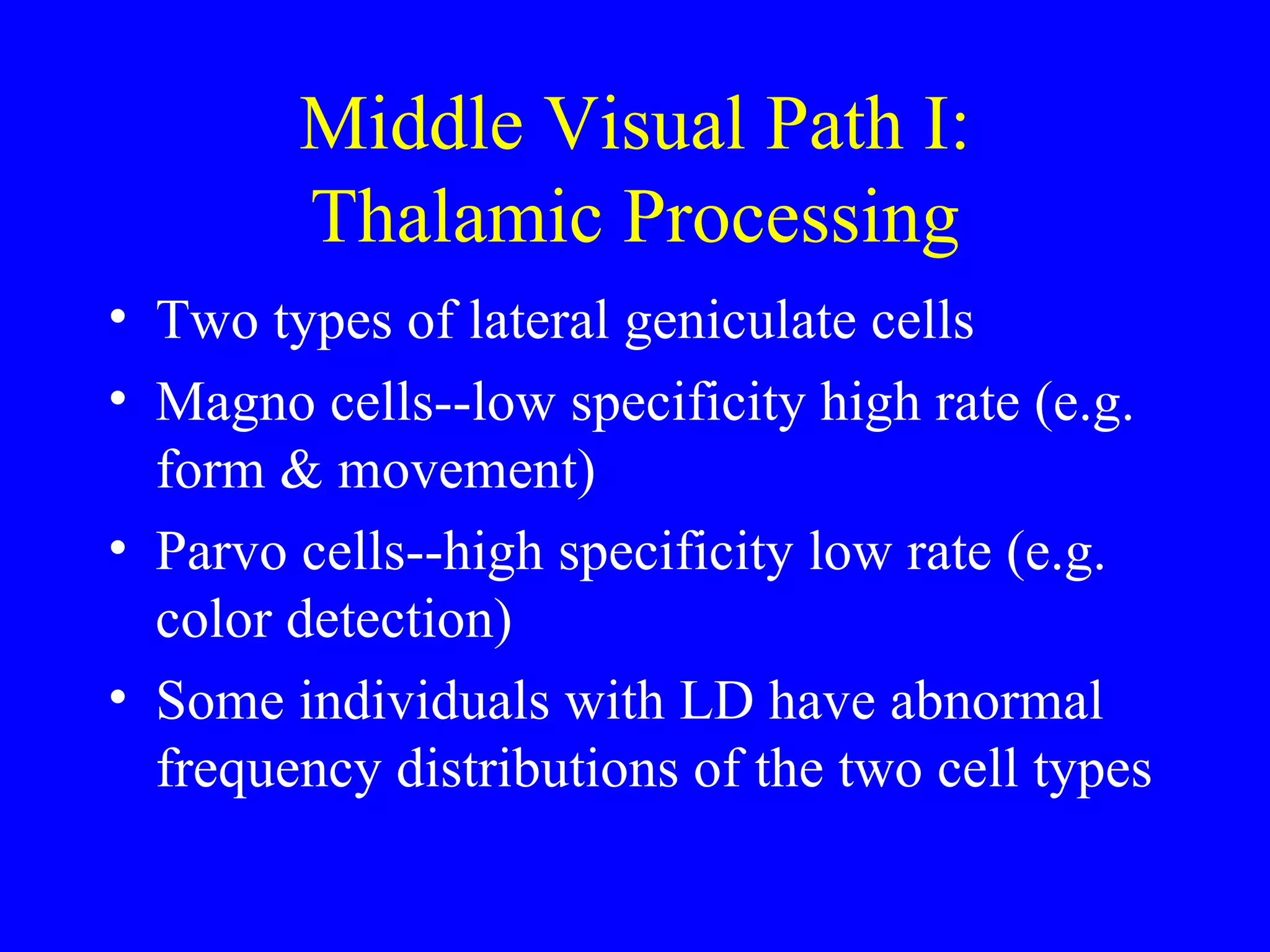 Middle Visual Path I:
Thalamic Processing

• Two types of lateral geniculate cells
• Magno cells--low specificity high rate (e.g. form & movement)
• Parvo cells--high specificity low rate (e.g. color detection)
• Some individuals with LD have abnormal frequency distributions of the two cell types